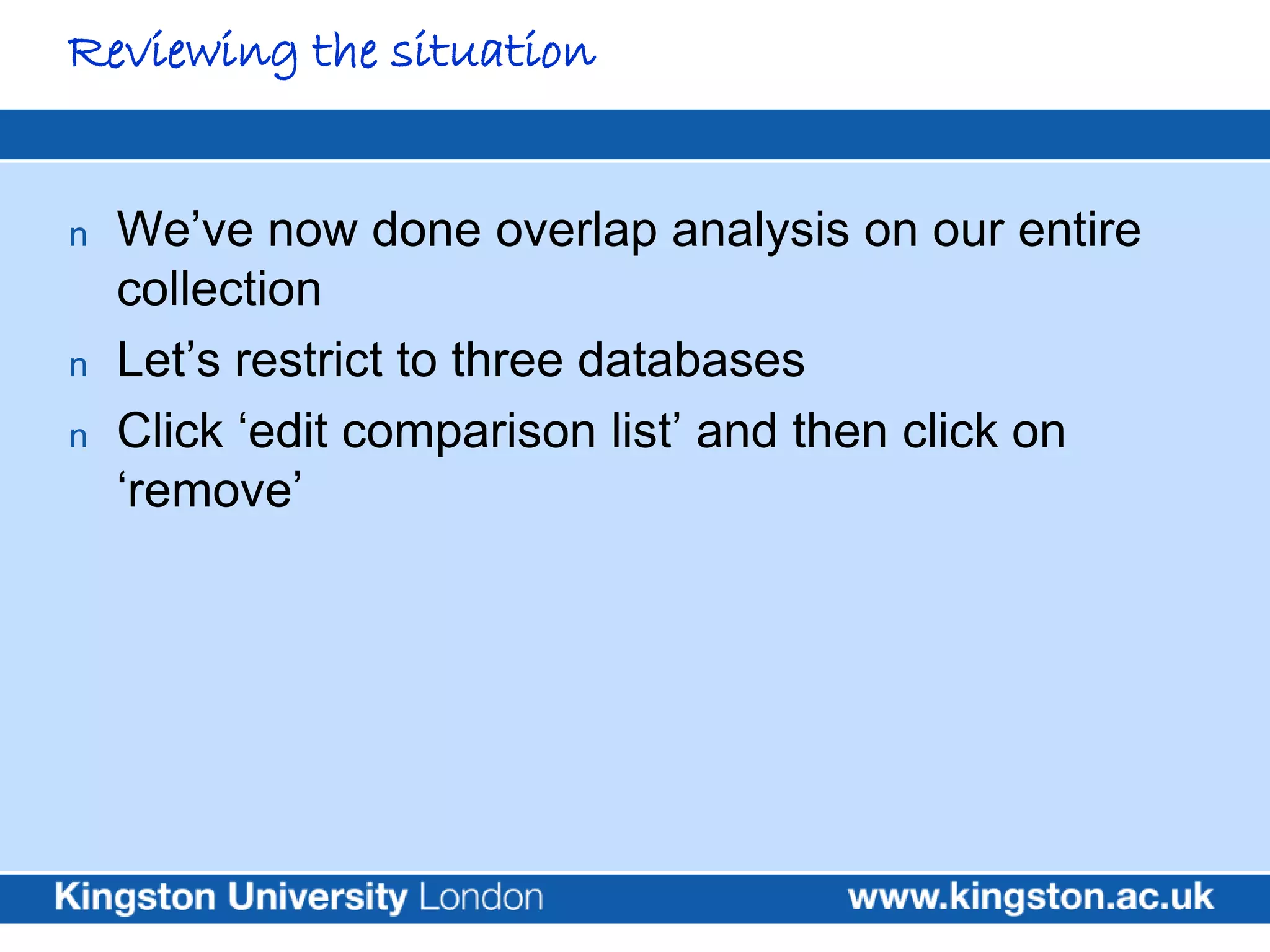 Reviewing the situation

n We’ve now done overlap analysis on our entire collection

n Let’s restrict to three databases

n Click ‘edit comparison list’ and then click on ‘remove’

Kingston University London www.kingston.ac.uk